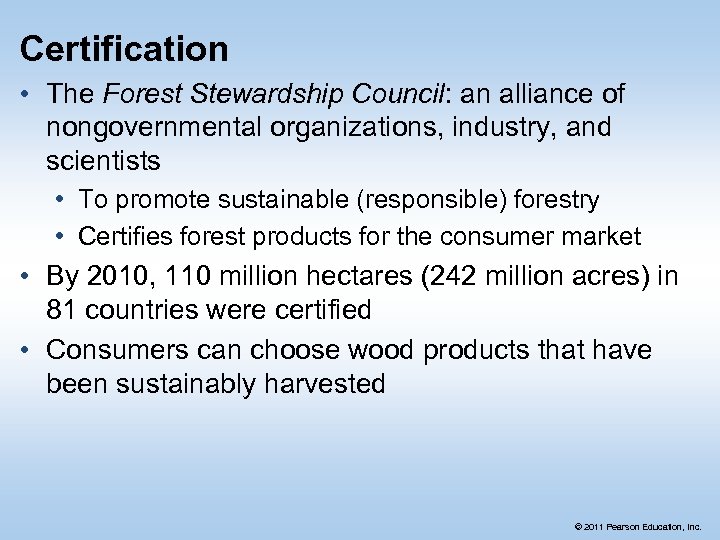 Certification

• The Forest Stewardship Council: an alliance of nongovernmental organizations, industry, and scientists
  • To promote sustainable (responsible) forestry
  • Certifies forest products for the consumer market
• By 2010, 110 million hectares (242 million acres) in 81 countries were certified
• Consumers can choose wood products that have been sustainably harvested

© 2011 Pearson Education, Inc.